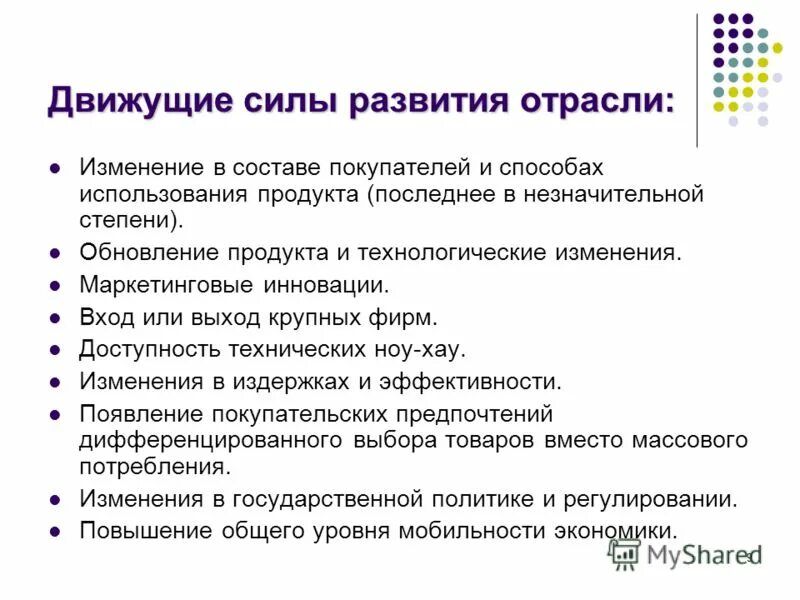 Движущие силы развития отрасли:

- Изменение в составе покупателей и способах использования продукта (последнее в незначительной степени).
- Обновление продукта и технологические изменения.
- Маркетинговые инновации.
- Вход или выход крупных фирм.
- Доступность технических ноу-хау.
- Изменения в издержках и эффективности.
- Появление покупательских предпочтений дифференцированного выбора товаров вместо массового потребления.
- Изменения в государственной политике и регулировании.
- Повышение общего уровня мобильности экономики.

MyShared
9